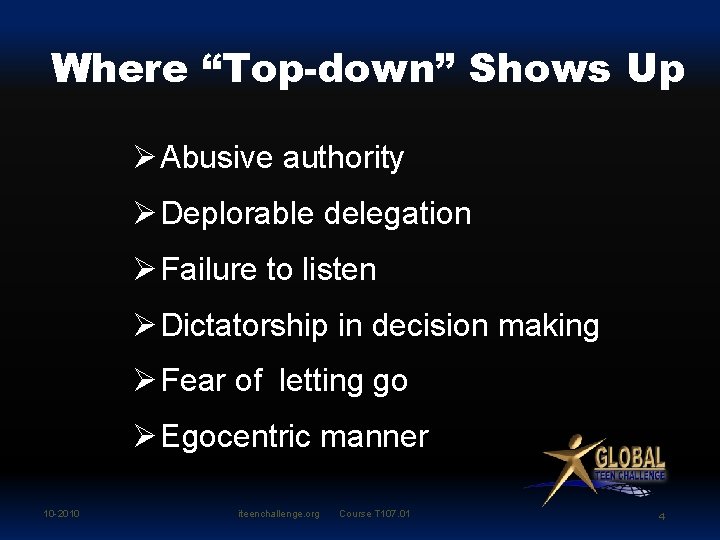 Where “Top-down” Shows Up

➢ Abusive authority
➢ Deplorable delegation
➢ Failure to listen
➢ Dictatorship in decision making
➢ Fear of  letting go
➢ Egocentric manner

GLOBAL
TEEN CHALLENGE

10-2010 iteenchallenge.org Course T107.01 4